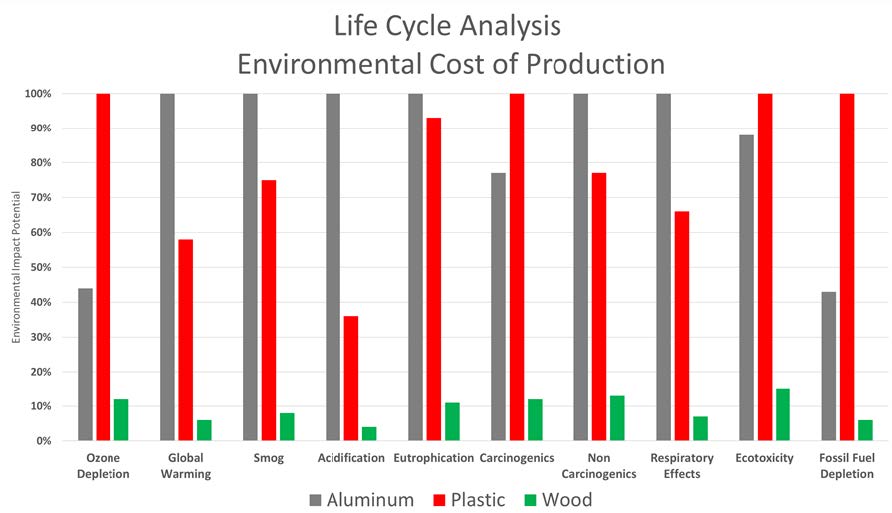 Life Cycle Analysis
Environmental Cost of Production

Environmental Impact Potential

100%
90%
80%
70%
60%
50%
40%
30%
20%
10%
0%

Ozone Depletion
Global Warming
Smog
Acidification
Eutrophication
Carcinogenics
Non Carcinogenics
Respiratory Effects
Ecotoxicity
Fossil Fuel Depletion

Aluminum Plastic Wood